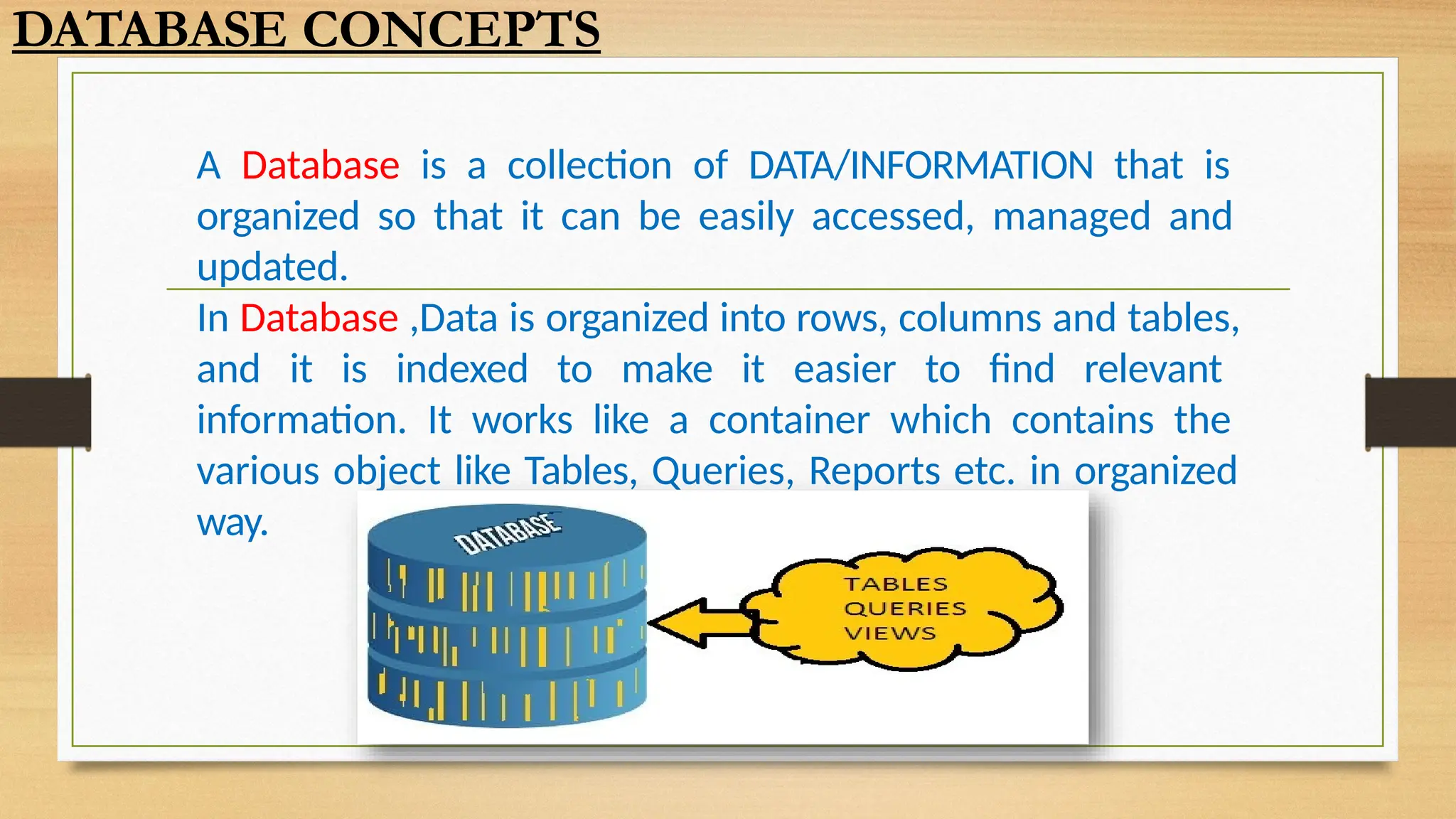 DATABASE CONCEPTS

A Database is a collection of DATA/INFORMATION that is organized so that it can be easily accessed, managed and updated.

In Database ,Data is organized into rows, columns and tables, and it is indexed to make it easier to find relevant information. It works like a container which contains the various object like Tables, Queries, Reports etc. in organized way.

DATABASE

TABLES
QUERIES
VIEWS